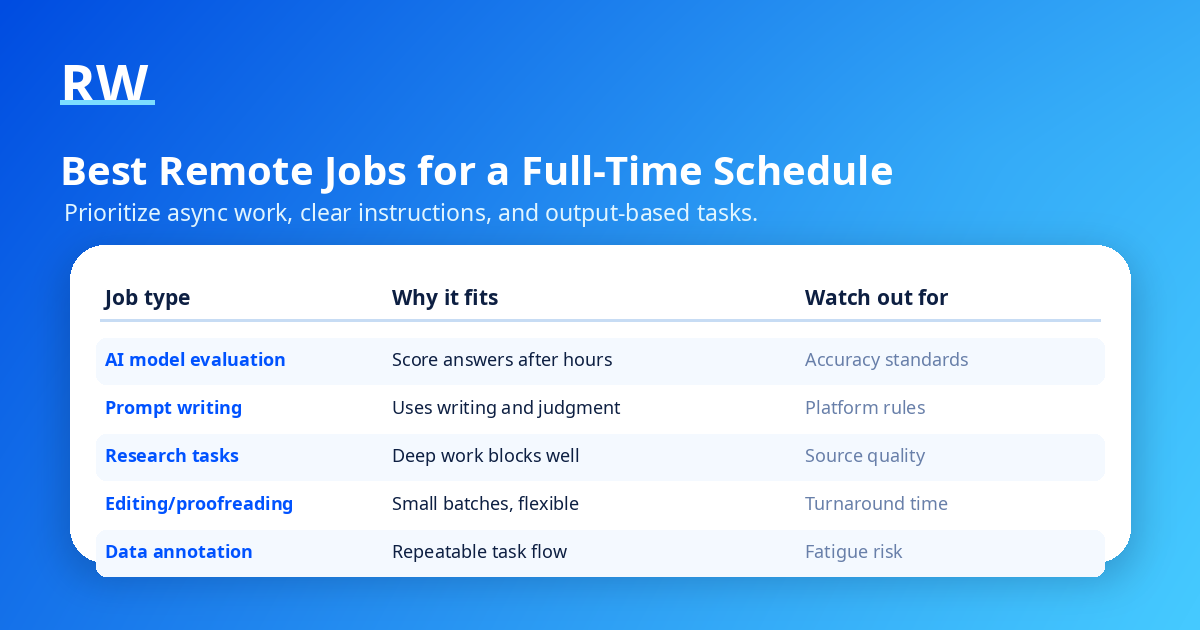 RW

Best Remote Jobs for a Full-Time Schedule

Prioritize async work, clear instructions, and output-based tasks.

| Job type | Why it fits | Watch out for |
|---|---|---|
| AI model evaluation | Score answers after hours | Accuracy standards |
| Prompt writing | Uses writing and judgment | Platform rules |
| Research tasks | Deep work blocks well | Source quality |
| Editing/proofreading | Small batches, flexible | Turnaround time |
| Data annotation | Repeatable task flow | Fatigue risk |